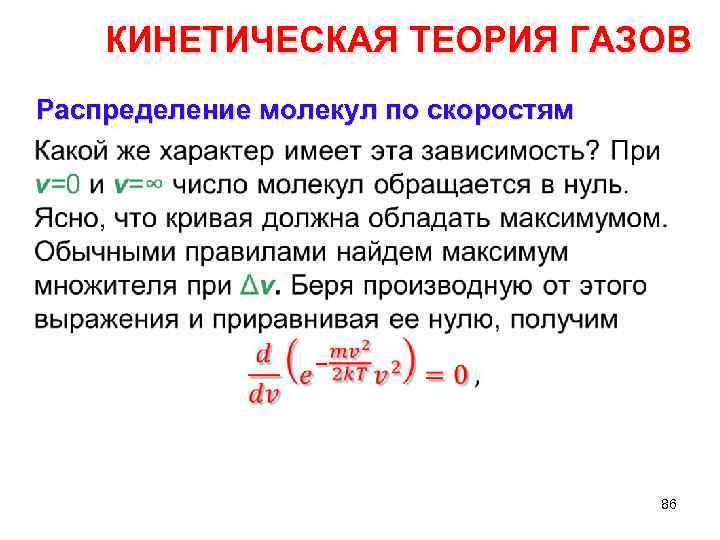 КИНЕТИЧЕСКАЯ ТЕОРИЯ ГАЗОВ

Распределение молекул по скоростям

Какой же характер имеет эта зависимость? При $v=0$ и $v=\infty$ число молекул обращается в нуль. Ясно, что кривая должна обладать максимумом. Обычными правилами найдем максимум множителя при $\Delta v$. Беря производную от этого выражения и приравнивая ее нулю, получим

$\frac{d}{dv}\left(e^{-\frac{mv^2}{2kT}}v^2\right)=0$,

86